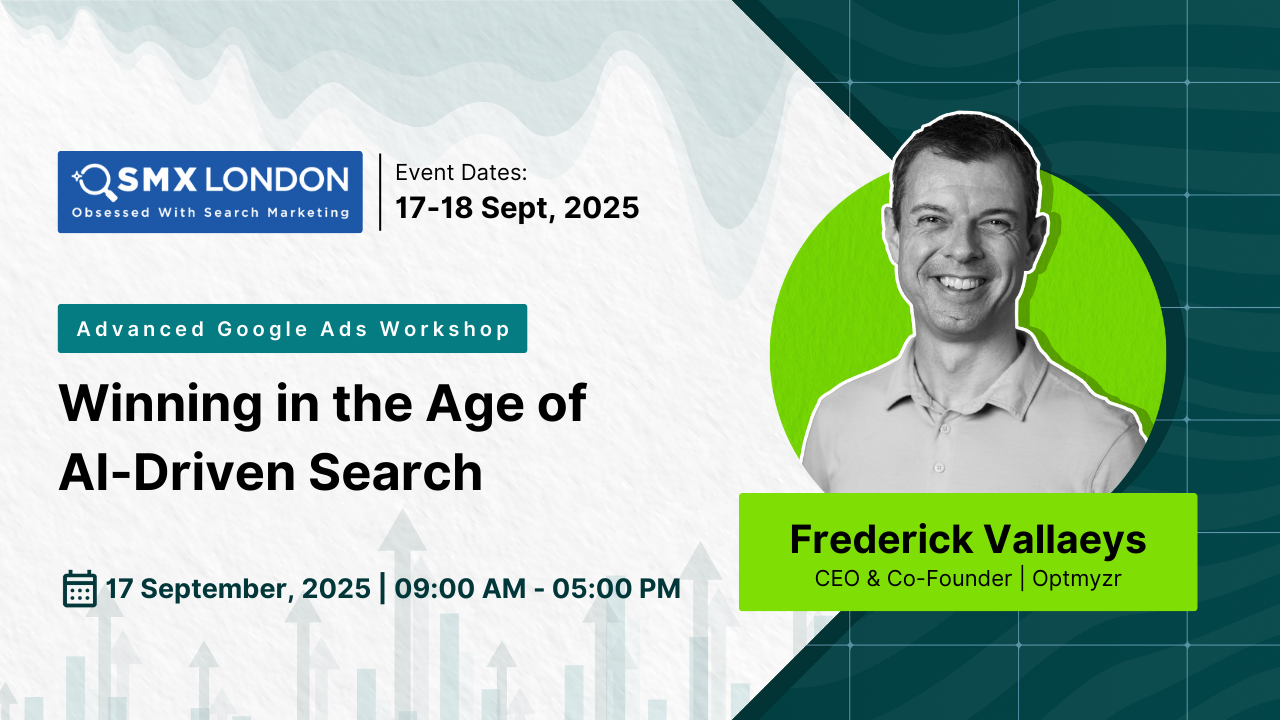 SMX LONDON
Obsessed With Search Marketing

Event Dates:
17-18 Sept, 2025

Advanced Google Ads Workshop

Winning in the Age of AI-Driven Search

17 September, 2025 | 09:00 AM - 05:00 PM

Frederick Vallaeys
CEO & Co-Founder | Optmyzr